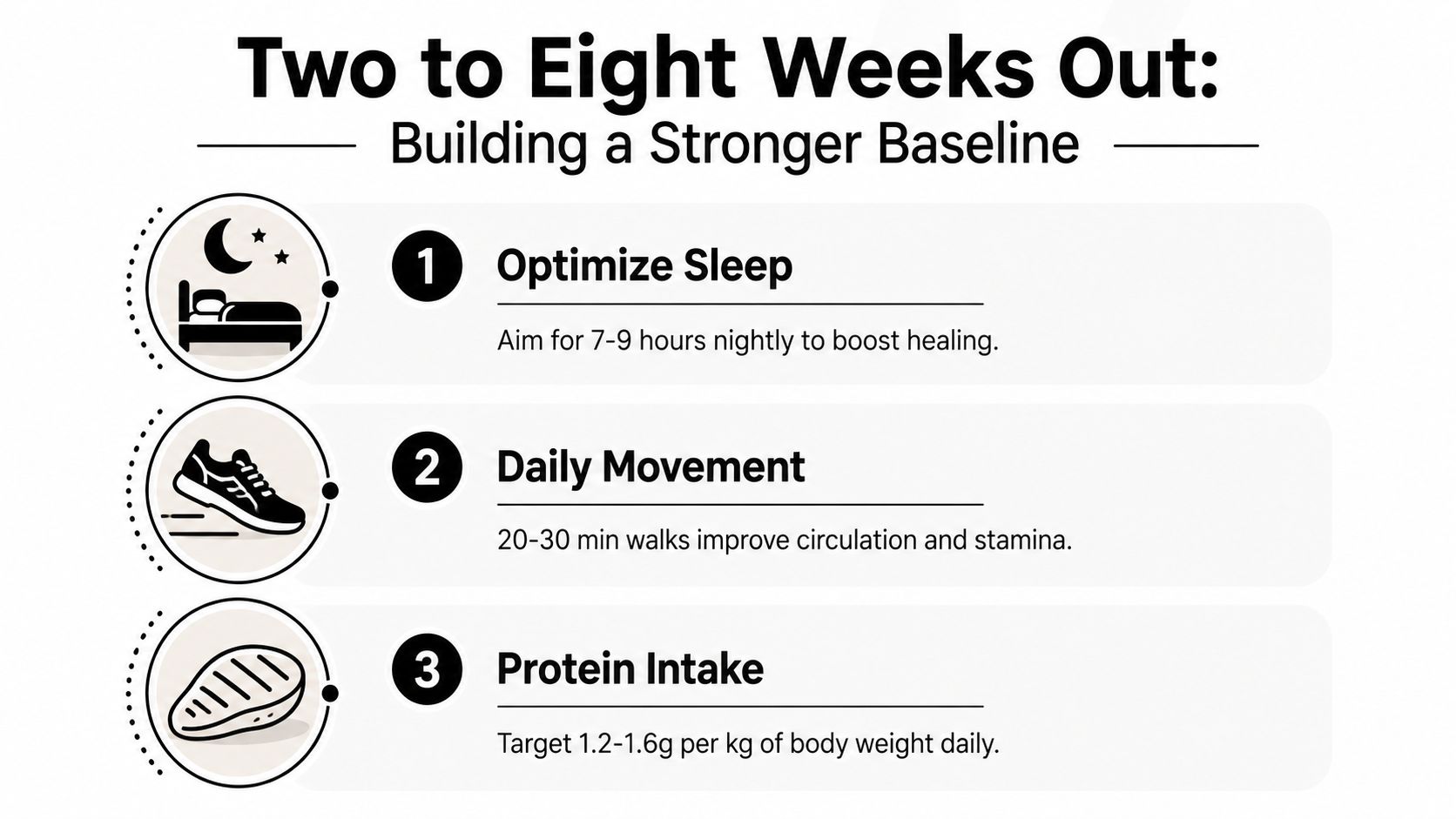 Two to Eight Weeks Out:

Building a Stronger Baseline

1 Optimize Sleep

Aim for 7-9 hours nightly to boost healing.

2 Daily Movement

20-30 min walks improve circulation and stamina.

3 Protein Intake

Target 1.2-1.6g per kg of body weight daily.